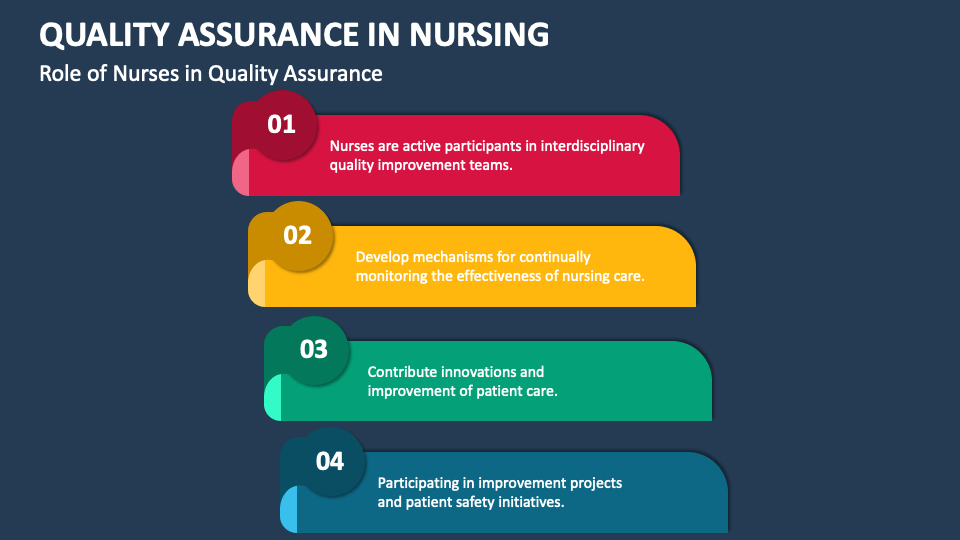 QUALITY ASSURANCE IN NURSING

Role of Nurses in Quality Assurance

01

Nurses are active participants in interdisciplinary quality improvement teams.

02

Develop mechanisms for continually monitoring the effectiveness of nursing care.

03

Contribute innovations and improvement of patient care.

04

Participating in improvement projects and patient safety initiatives.